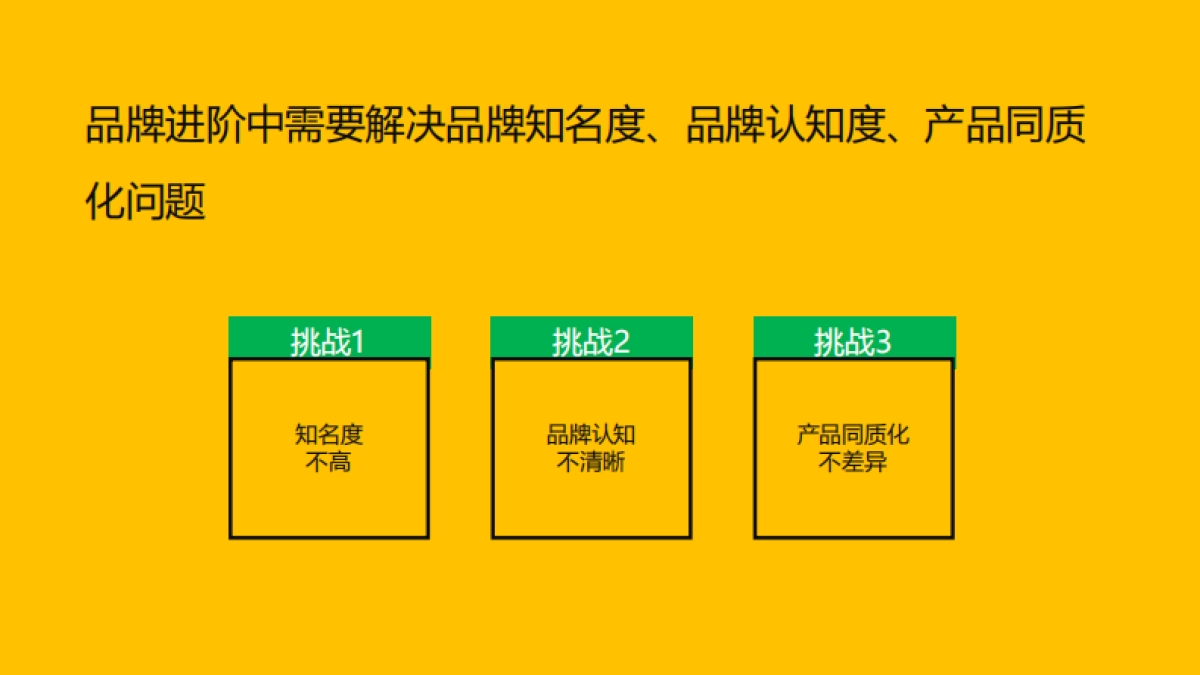 品牌进阶中需要解决品牌知名度、品牌认知度、产品同质化问题

挑战1

知名度
不高

挑战2

品牌认知
不清晰

挑战3

产品同质化
不差异